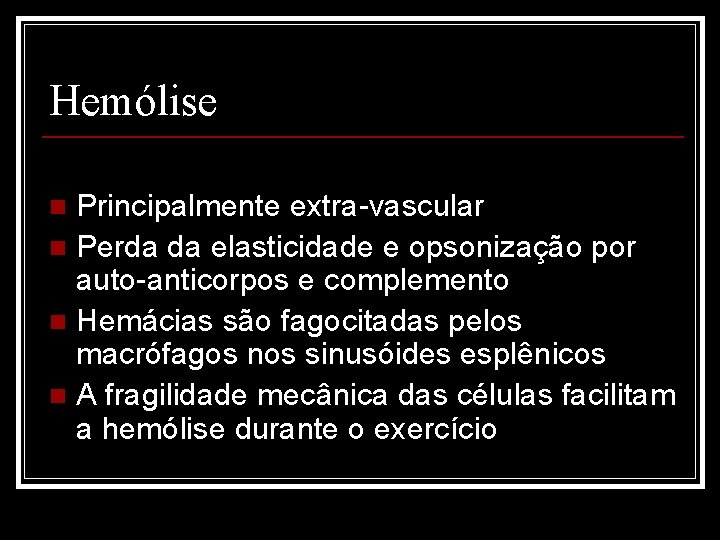 Hemólise

- Principalmente extra-vascular
- Perda da elasticidade e opsonização por auto-anticorpos e complemento
- Hemácias são fagocitadas pelos macrófagos nos sinusóides esplênicos
- A fragilidade mecânica das células facilitam a hemólise durante o exercício